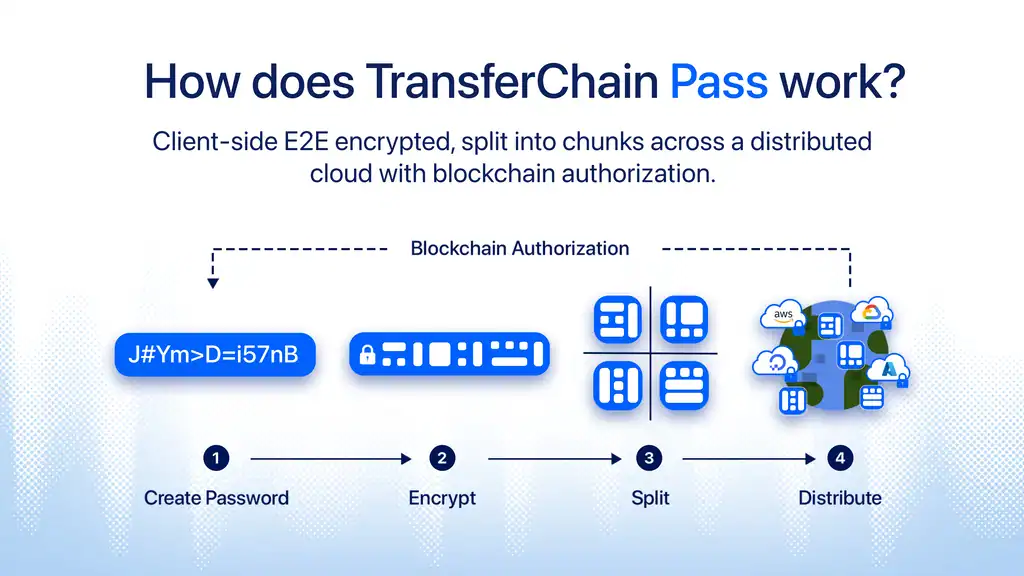 How does TransferChain Pass work?

Client-side E2E encrypted, split into chunks across a distributed cloud with blockchain authorization.

Blockchain Authorization

J#Ym>D=i57nB

aws

1 Create Password

2 Encrypt

3 Split

4 Distribute